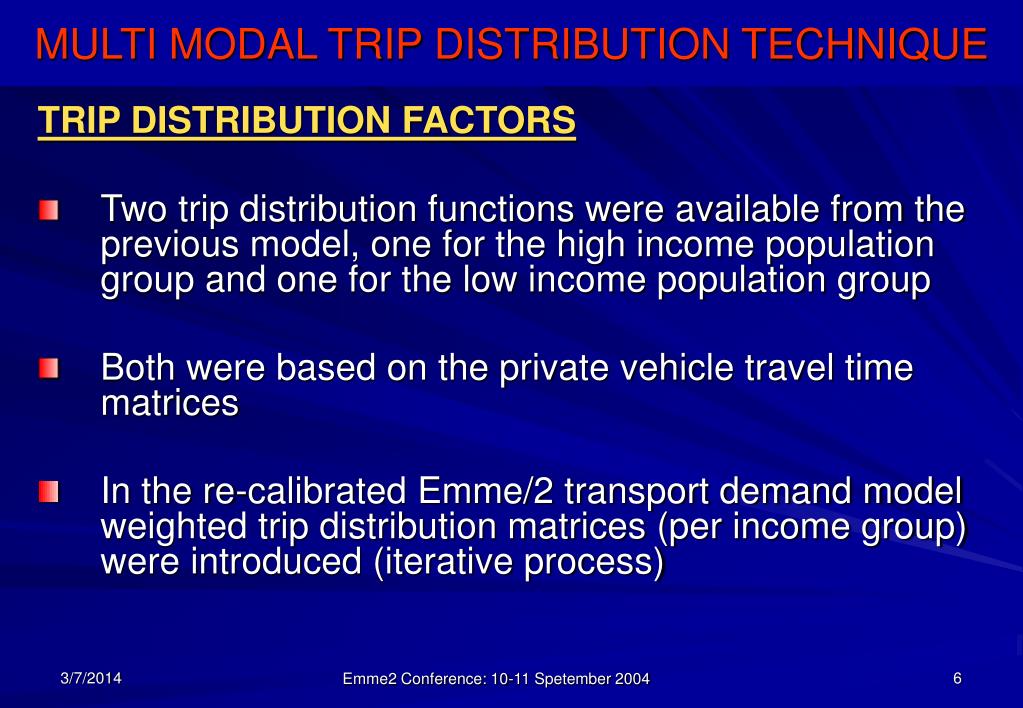 MULTI MODAL TRIP DISTRIBUTION TECHNIQUE

TRIP DISTRIBUTION FACTORS

Two trip distribution functions were available from the previous model, one for the high income population group and one for the low income population group

Both were based on the private vehicle travel time matrices

In the re-calibrated Emme/2 transport demand model weighted trip distribution matrices (per income group) were introduced (iterative process)

3/7/2014

Emme2 Conference: 10-11 Spetember 2004

6